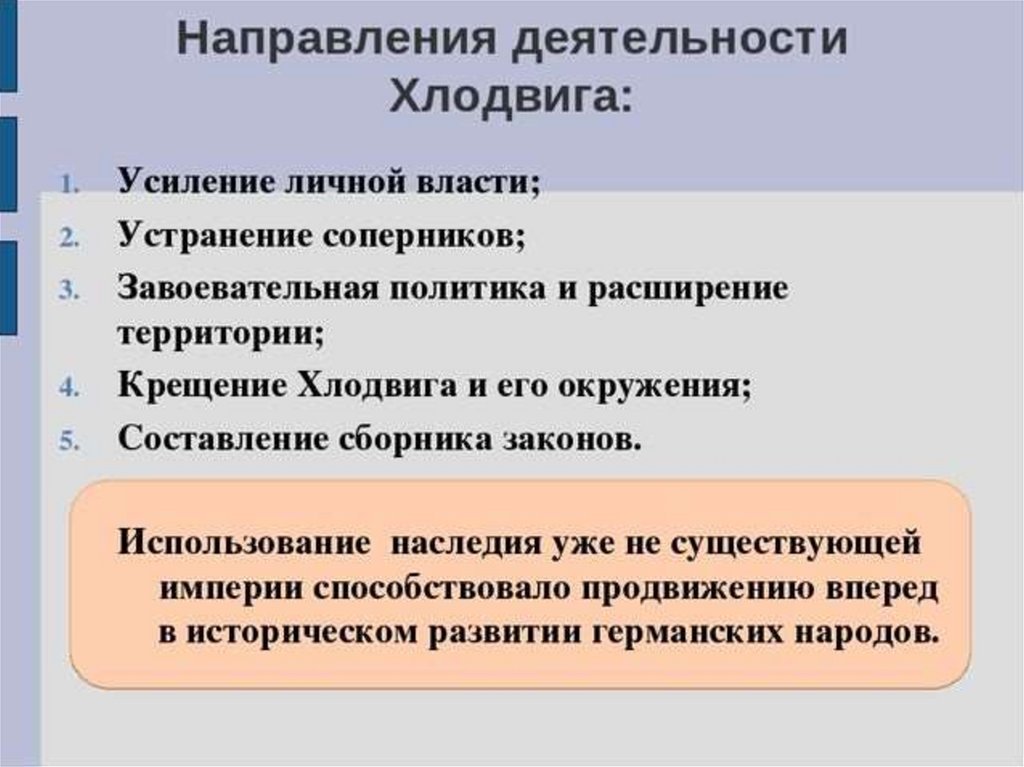 Направления деятельности Хлодвига:

1. Усиление личной власти;
2. Устранение соперников;
3. Завоевательная политика и расширение территории;
4. Крещение Хлодвига и его окружения;
5. Составление сборника законов.

Использование наследия уже не существующей империи способствовало продвижению вперед в историческом развитии германских народов.